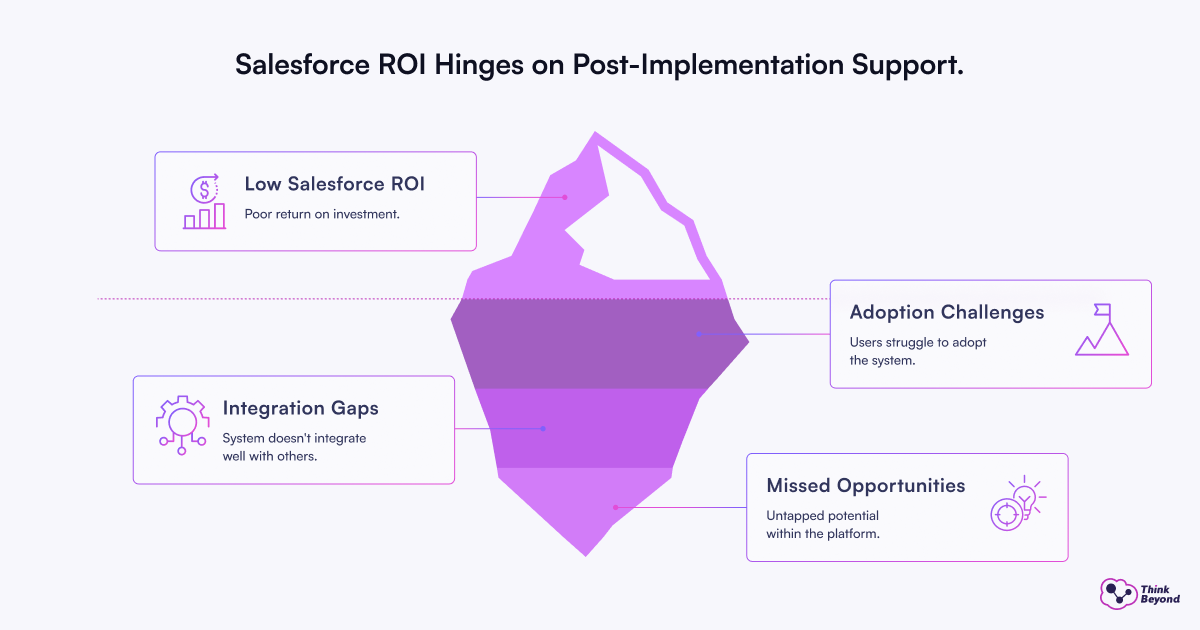 Salesforce ROI Hinges on Post-Implementation Support.

Low Salesforce ROI
Poor return on investment.

Adoption Challenges
Users struggle to adopt the system.

Integration Gaps
System doesn't integrate well with others.

Missed Opportunities
Untapped potential within the platform.

Think Beyond